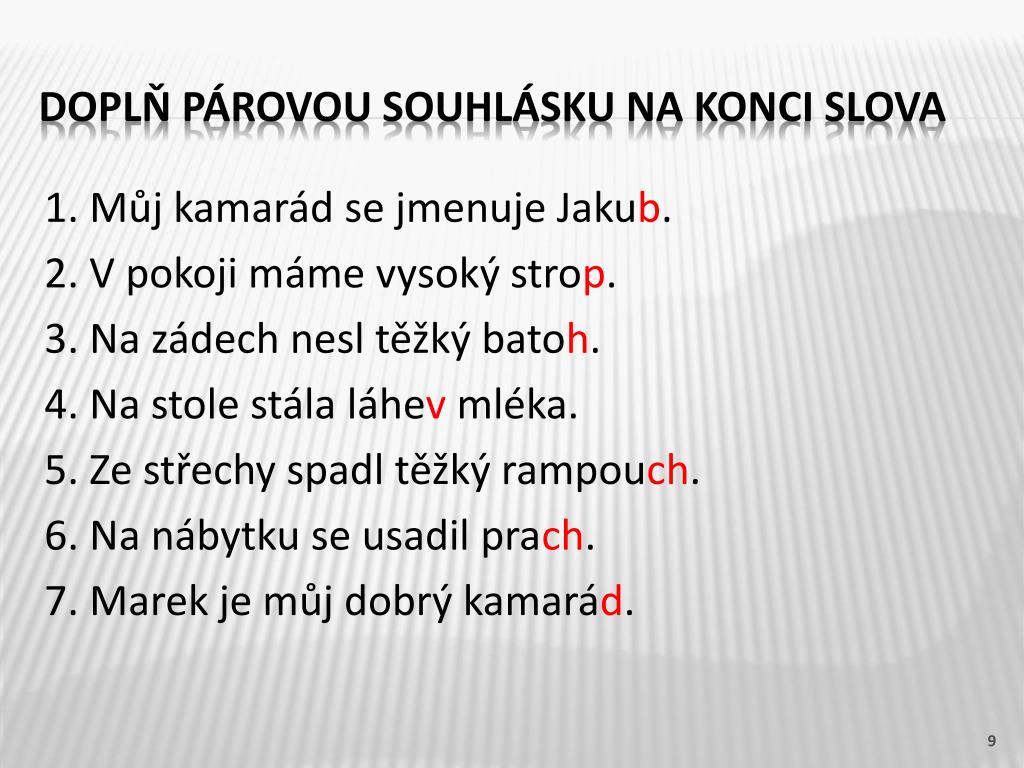 DOPLŇ PÁROVOU SOUHLÁSKU NA KONCI SLOVA

1. Můj kamarád se jmenuje Jakub.
2. V pokoji máme vysoký strop.
3. Na zádech nesl těžký batoh.
4. Na stole stála láhev mléka.
5. Ze střechy spadl těžký rampouch.
6. Na nábytku se usadil prach.
7. Marek je můj dobrý kamarád.

9